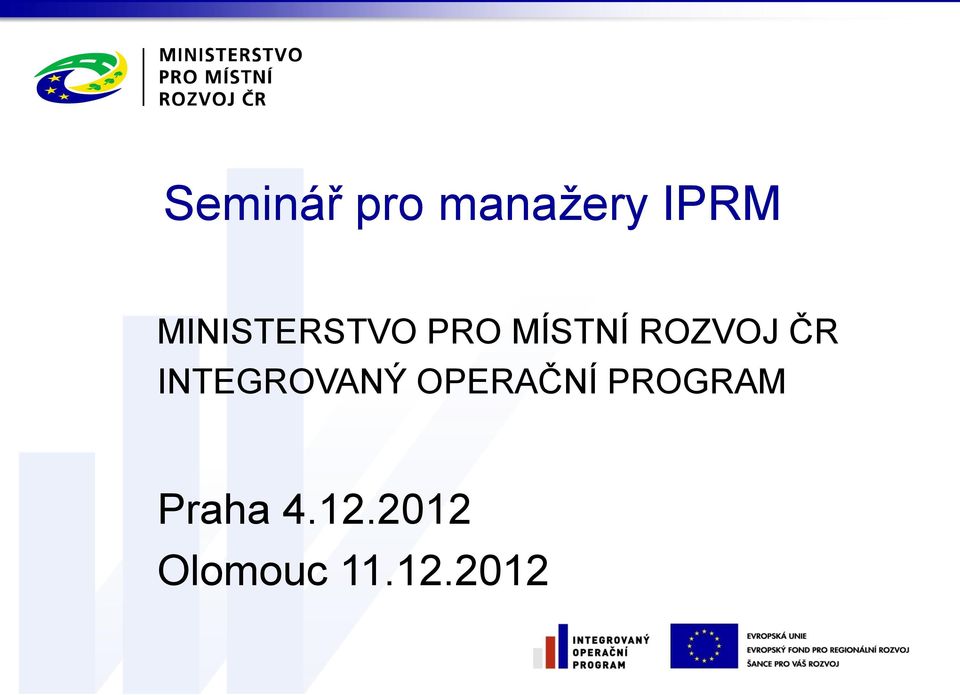 MINISTERSTVO PRO MÍSTNÍ ROZVOJ ČR

Seminář pro manažery IPRM

MINISTERSTVO PRO MÍSTNÍ ROZVOJ ČR
INTEGROVANÝ OPERAČNÍ PROGRAM

Praha 4.12.2012
Olomouc 11.12.2012

INTEGROVANÝ OPERAČNÍ PROGRAM

EVROPSKÁ UNIE
EVROPSKÝ FOND PRO REGIONÁLNÍ ROZVOJ
ŠANCE PRO VÁŠ ROZVOJ